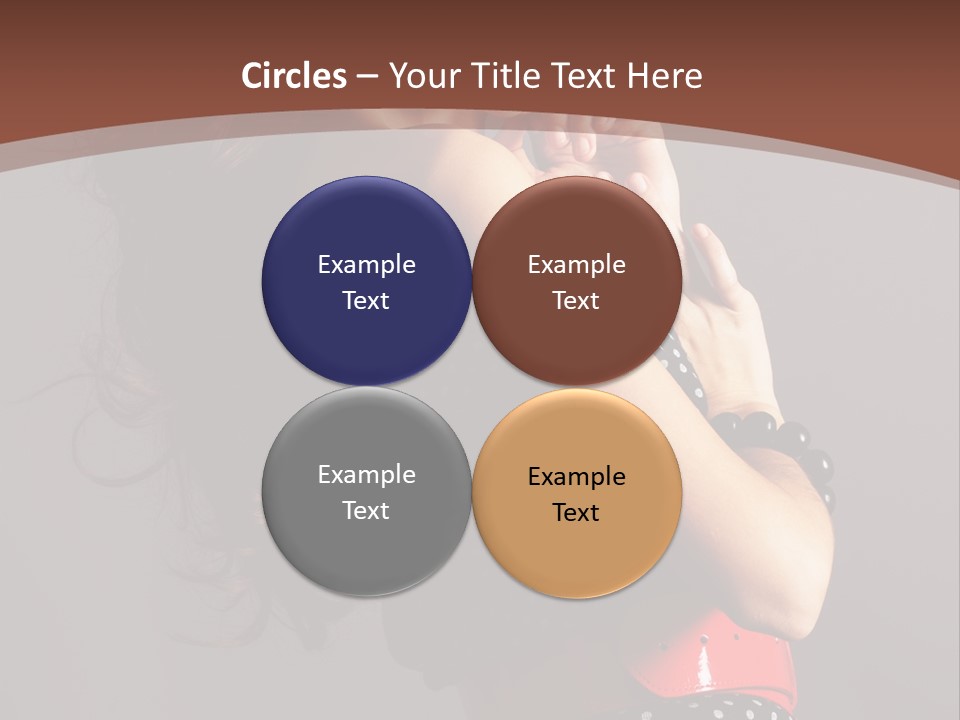 Circles – Your Title Text Here

Example Text

Example Text

Example Text

Example Text